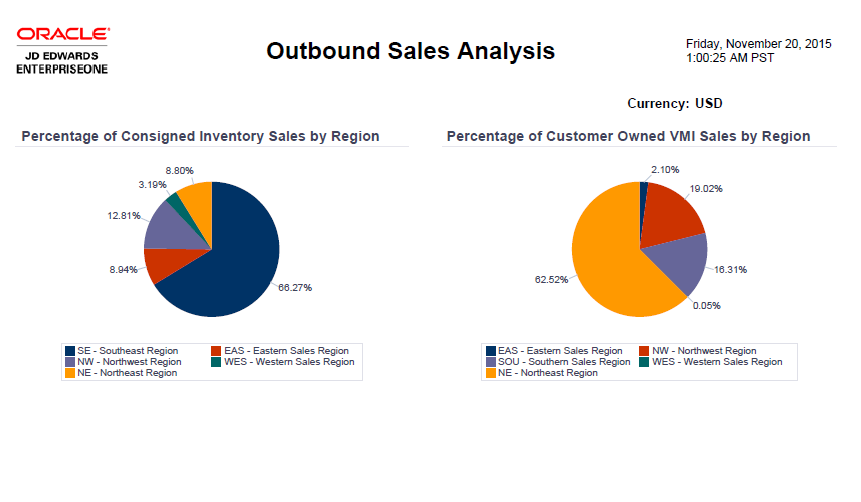 ORACLE
JD EDWARDS
ENTERPRISEONE

Outbound Sales Analysis

Friday, November 20, 2015
1:00:25 AM PST

Currency: USD

Percentage of Consigned Inventory Sales by Region

8.80%
3.19%
12.81%
8.94%
66.27%

SE - Southeast Region
EAS - Eastern Sales Region
NW - Northwest Region
WES - Western Sales Region
NE - Northeast Region

Percentage of Customer Owned VMI Sales by Region

2.10%
19.02%
16.31%
0.05%
62.52%

EAS - Eastern Sales Region
NW - Northwest Region
SOU - Southern Sales Region
WES - Western Sales Region
NE - Northeast Region